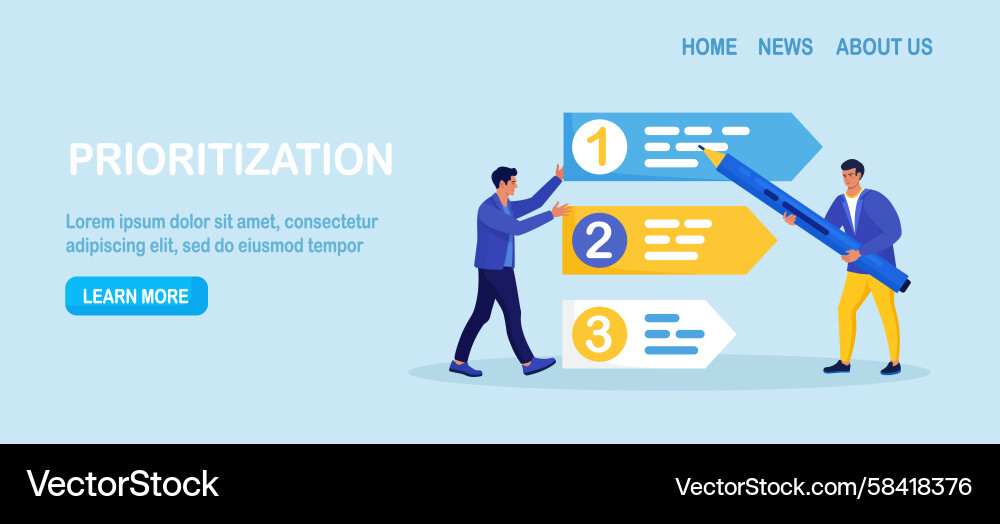 HOME NEWS ABOUT US

PRIORITIZATION

Lorem ipsum dolor sit amet, consectetur adipiscing elit, sed do eiusmod tempor

LEARN MORE

1

2

3

VectorStock

VectorStock.com/58418376